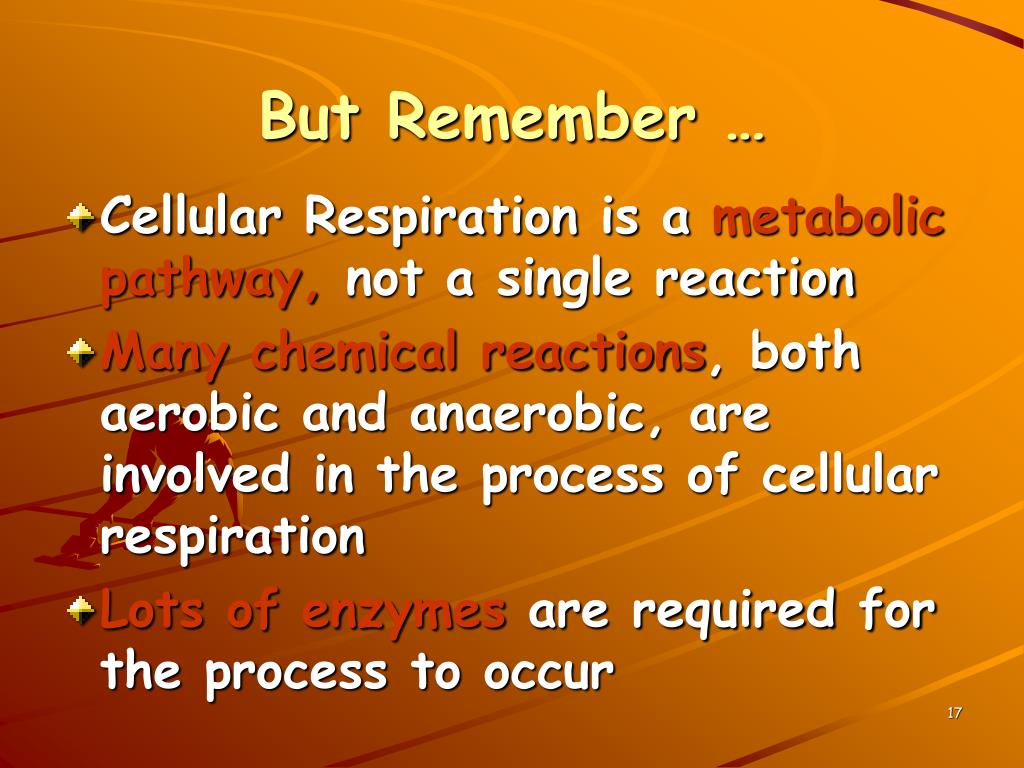 But Remember …

Cellular Respiration is a metabolic pathway, not a single reaction

Many chemical reactions, both aerobic and anaerobic, are involved in the process of cellular respiration

Lots of enzymes are required for the process to occur

17